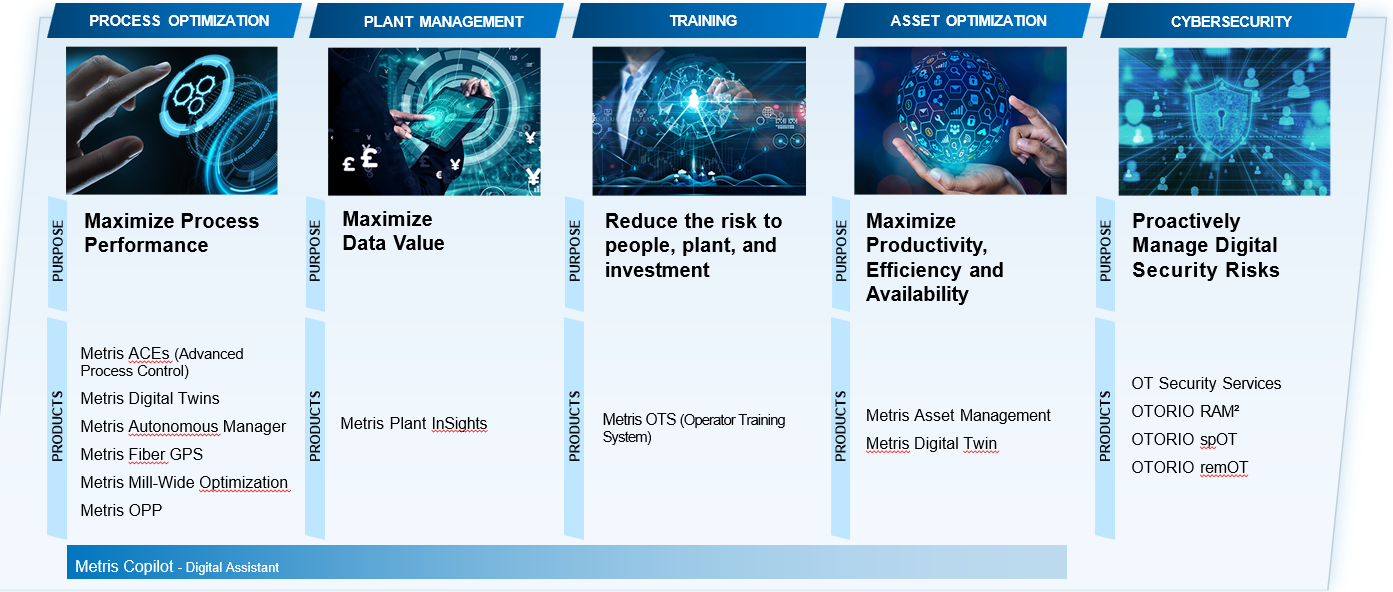 PROCESS OPTIMIZATION

PURPOSE

Maximize Process Performance

PRODUCTS

Metris ACEs (Advanced Process Control)

Metris Digital Twins

Metris Autonomous Manager

Metris Fiber GPS

Metris Mill-Wide Optimization

Metris OPP

PLANT MANAGEMENT

PURPOSE

Maximize Data Value

PRODUCTS

Metris Plant InSights

TRAINING

PURPOSE

Reduce the risk to people, plant, and investment

PRODUCTS

Metris OTS (Operator Training System)

ASSET OPTIMIZATION

PURPOSE

Maximize Productivity, Efficiency and Availability

PRODUCTS

Metris Asset Management

Metris Digital Twin

CYBERSECURITY

PURPOSE

Proactively Manage Digital Security Risks

PRODUCTS

OT Security Services

OTORIO RAM²

OTORIO spOT

OTORIO remOT

Metris Copilot - Digital Assistant